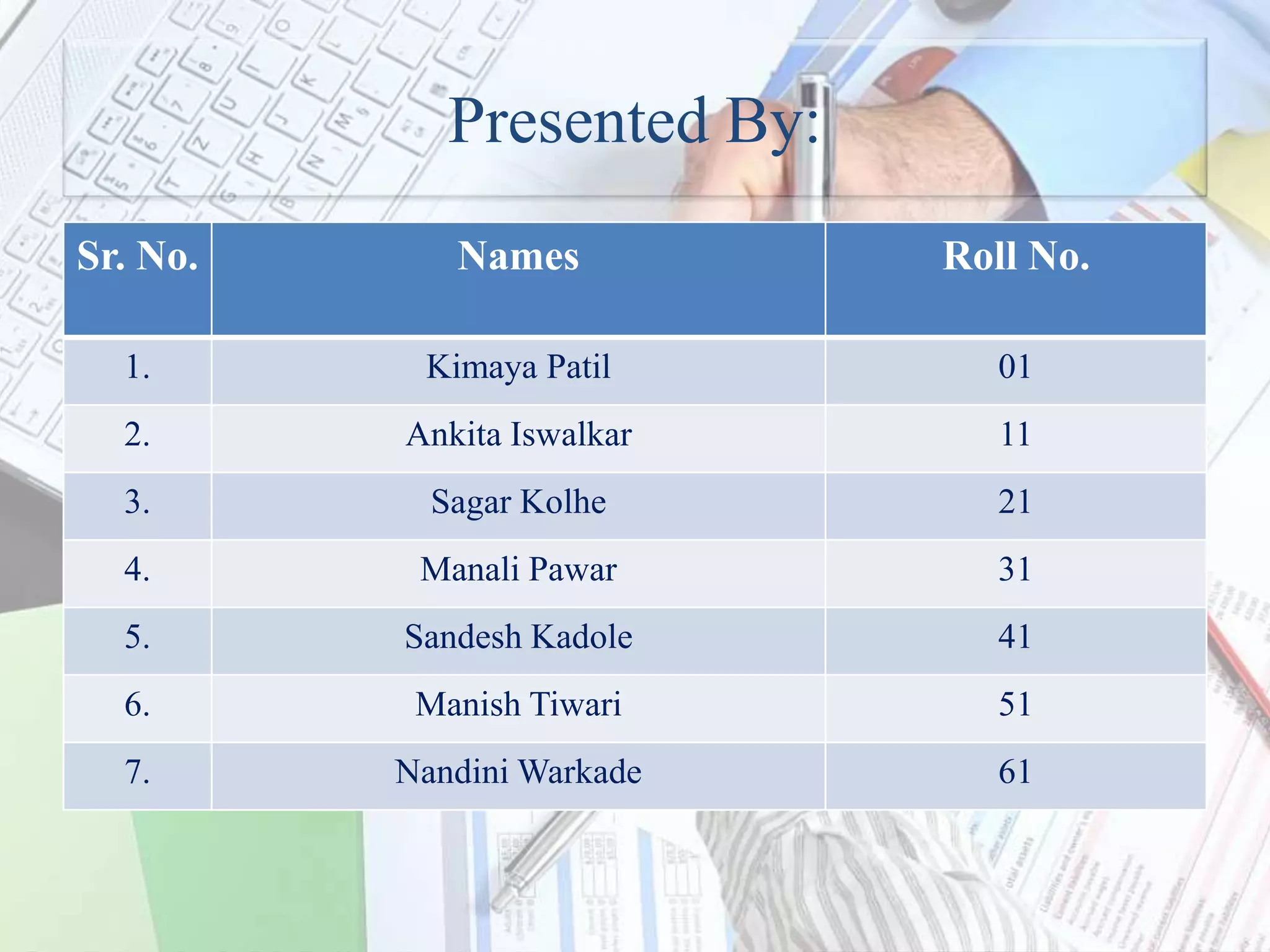 Presented By:

| Sr. No. | Names | Roll No. |
|---|---|---|
| 1. | Kimaya Patil | 01 |
| 2. | Ankita Iswalkar | 11 |
| 3. | Sagar Kolhe | 21 |
| 4. | Manali Pawar | 31 |
| 5. | Sandesh Kadole | 41 |
| 6. | Manish Tiwari | 51 |
| 7. | Nandini Warkade | 61 |